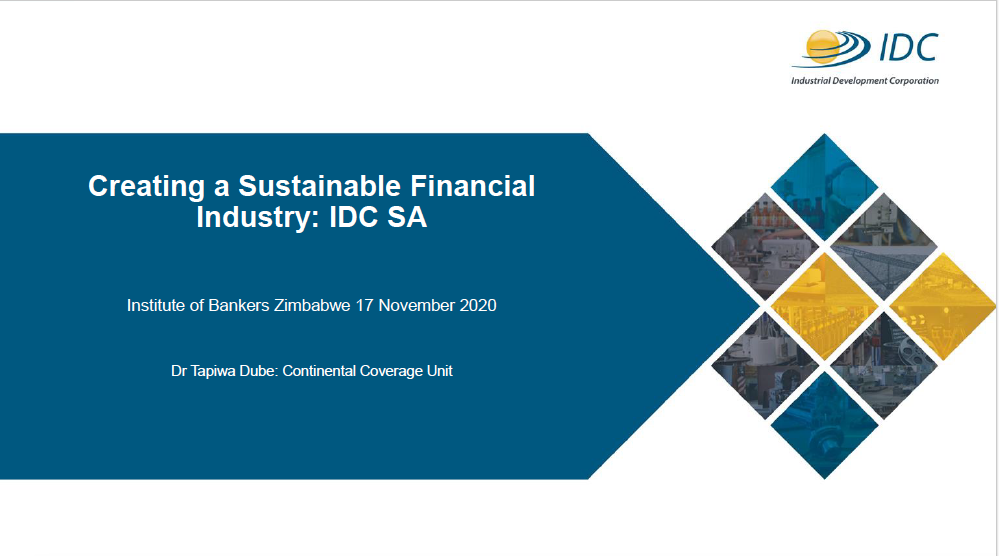 IDC
Industrial Development Corporation

Creating a Sustainable Financial Industry: IDC SA

Institute of Bankers Zimbabwe 17 November 2020

Dr Tapiwa Dube: Continental Coverage Unit